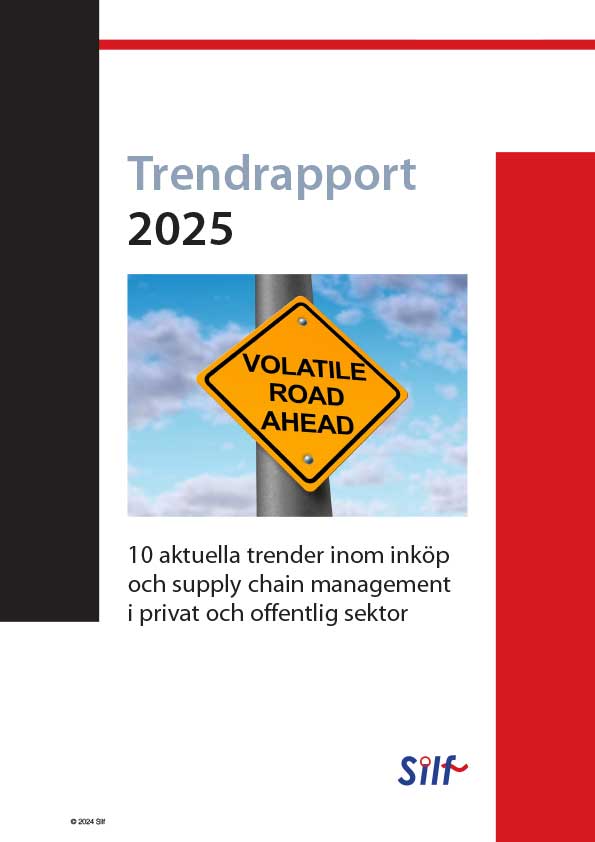 Trendrapport
2025

VOLATILE
ROAD
AHEAD

10 aktuella trender inom inköp och supply chain management i privat och offentlig sektor

Silf

© 2024 Silf